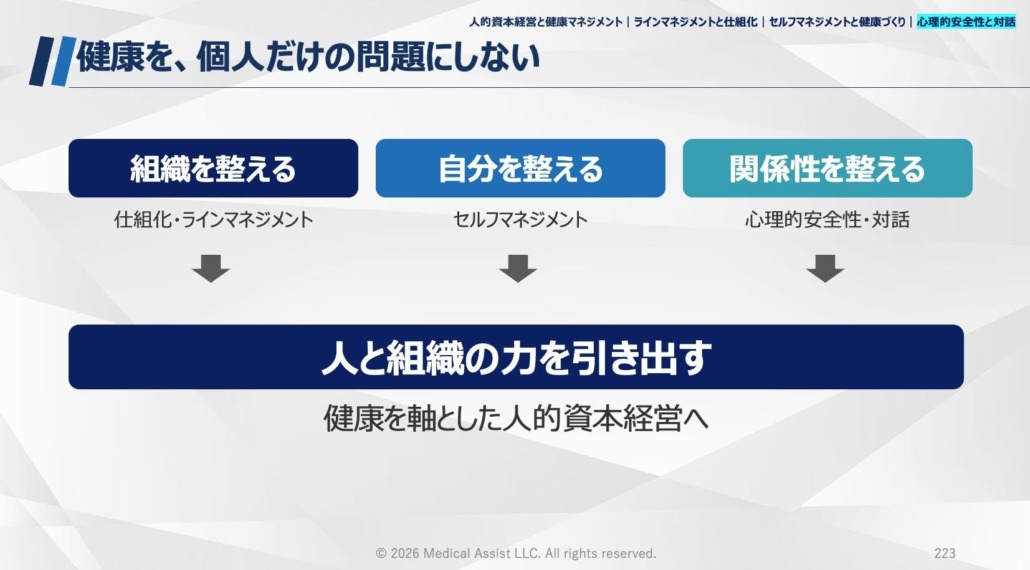 人的資本経営と健康マネジメント | ラインマネジメントと仕組化 | セルフマネジメントと健康づくり | 心理的安全性と対話

健康を、個人だけの問題にしない

組織を整える
仕組化・ラインマネジメント

自分を整える
セルフマネジメント

関係性を整える
心理的安全性・対話

人と組織の力を引き出す

健康を軸とした人的資本経営へ

© 2026 Medical Assist LLC. All rights reserved.

223